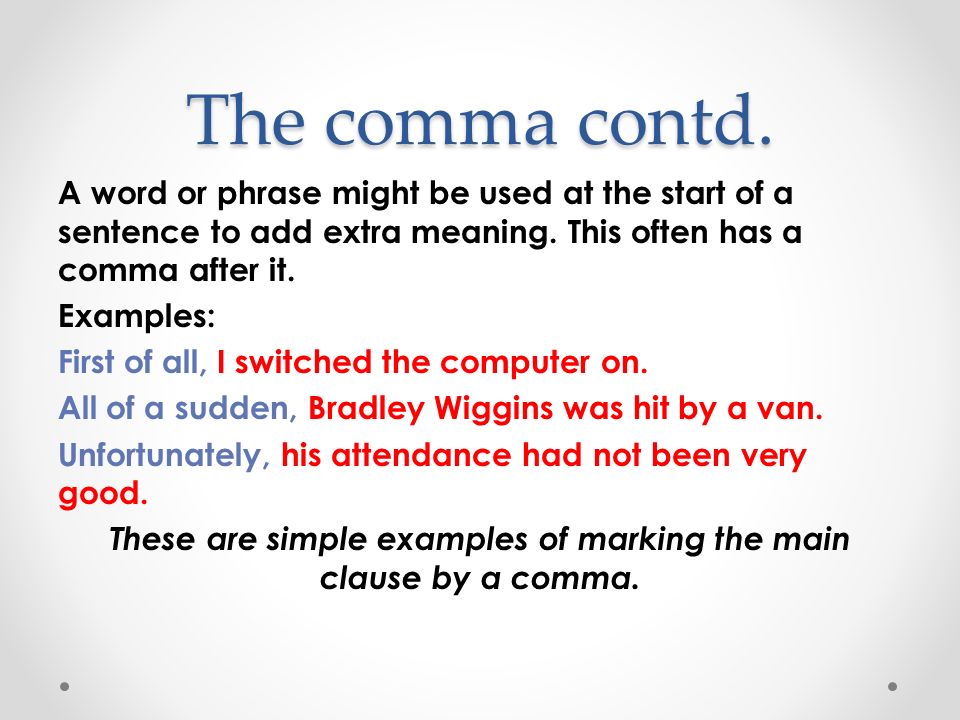 The comma contd.

A word or phrase might be used at the start of a sentence to add extra meaning. This often has a comma after it.

Examples:

First of all, I switched the computer on.

All of a sudden, Bradley Wiggins was hit by a van.

Unfortunately, his attendance had not been very good.

These are simple examples of marking the main clause by a comma.